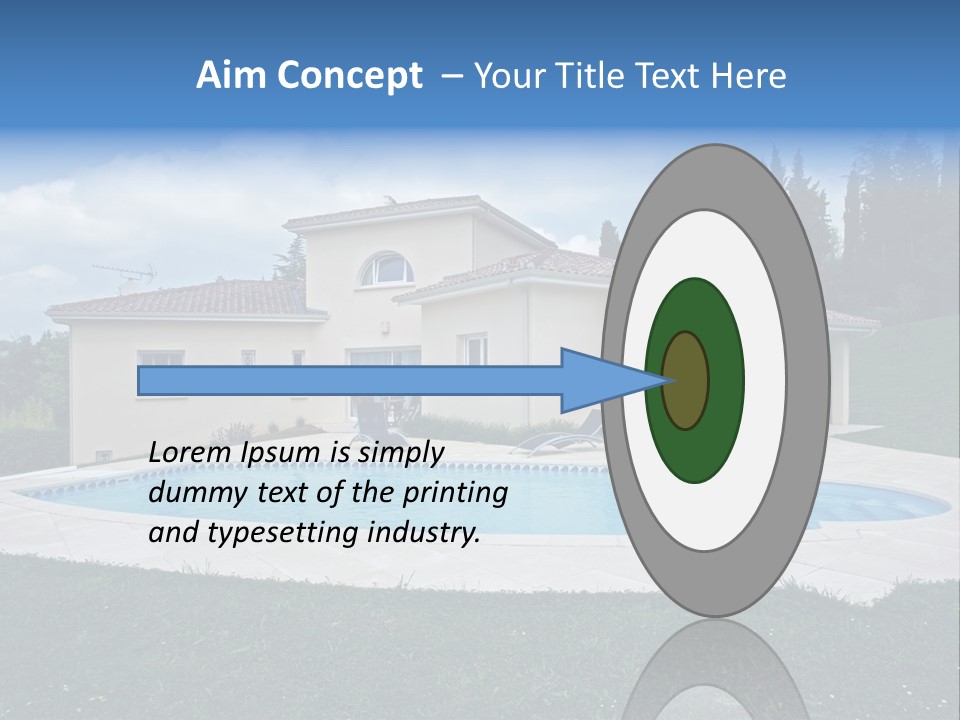 Aim Concept – Your Title Text Here

Lorem Ipsum is simply dummy text of the printing and typesetting industry.